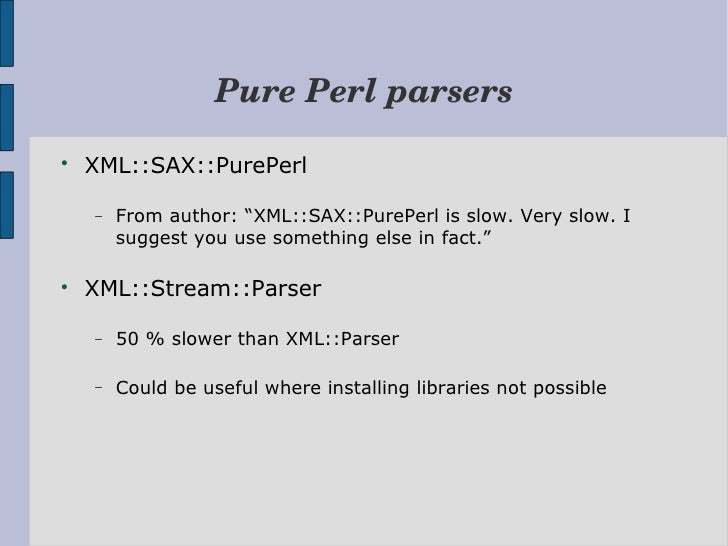 Pure Perl parsers

• XML::SAX::PurePerl

– From author: “XML::SAX::PurePerl is slow. Very slow. I suggest you use something else in fact.”

• XML::Stream::Parser

– 50 % slower than XML::Parser

– Could be useful where installing libraries not possible